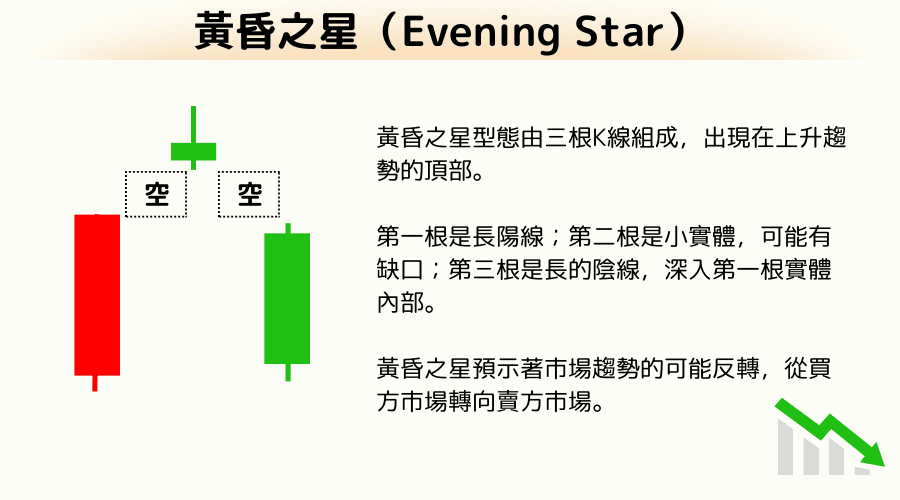 黃昏之星（Evening Star）

空

空

黃昏之星型態由三根K線組成，出現在上升趨勢的頂部。

第一根是長陽線；第二根是小實體，可能有缺口；第三根是長的陰線，深入第一根實體內部。

黃昏之星預示著市場趨勢的可能反轉，從買方市場轉向賣方市場。